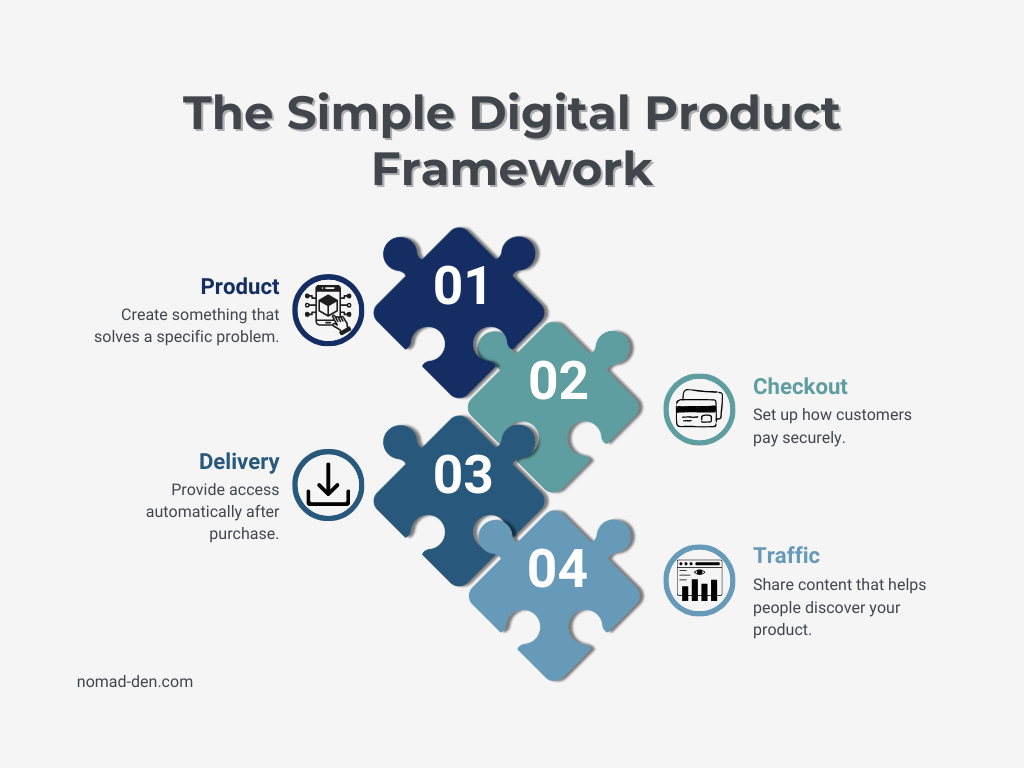 The Simple Digital Product Framework

Product
Create something that solves a specific problem.

01

02

Checkout
Set up how customers pay securely.

Delivery
Provide access automatically after purchase.

03

04

Traffic
Share content that helps people discover your product.

nomad-den.com